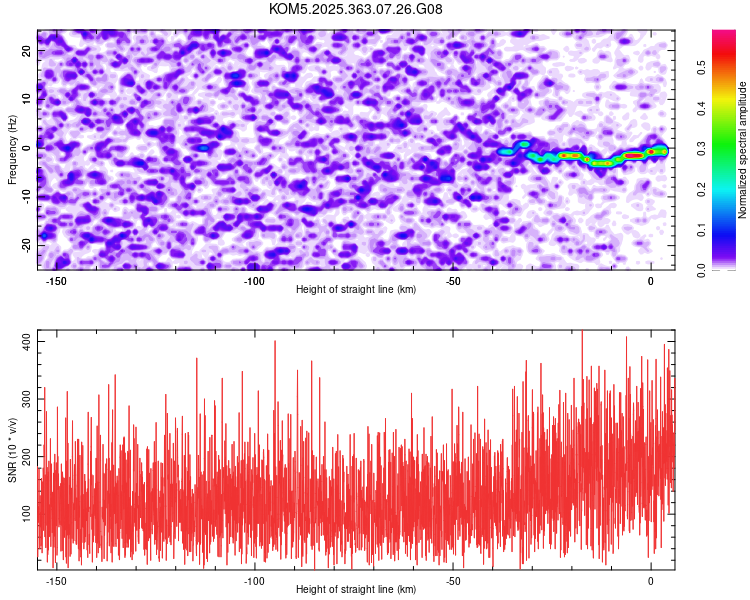 KOM5.2025.363.07.26.G08

Frequency (Hz)
20
10
0
-10
-20

-150
-100
-50
0
Height of straight line (km)

Normalized spectral amplitude
0.0
0.1
0.2
0.3
0.4
0.5

SNR (10 * v/v)
400
300
200
100

-150
-100
-50
0
Height of straight line (km)